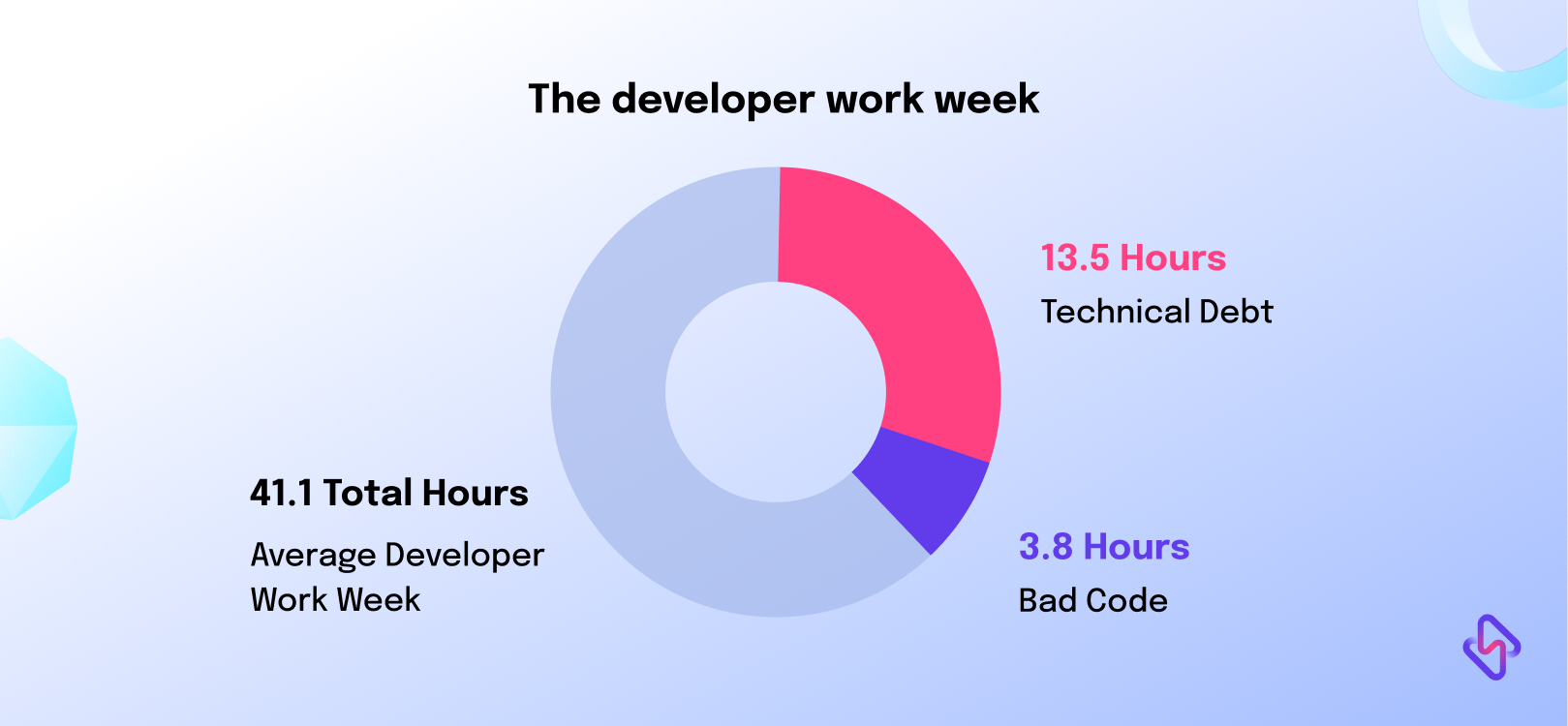 The developer work week

13.5 Hours
Technical Debt

41.1 Total Hours
Average Developer Work Week

3.8 Hours
Bad Code